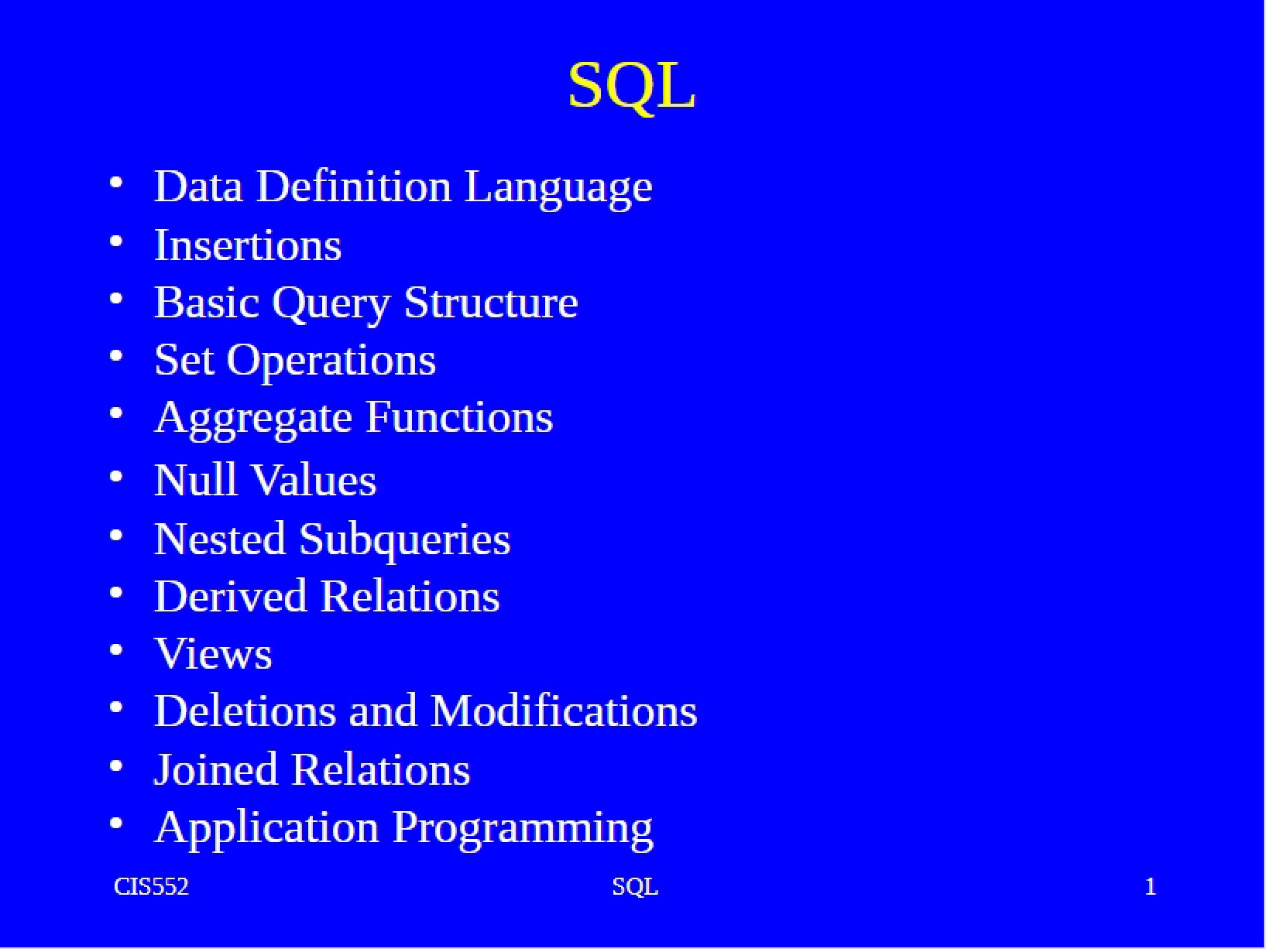 SQL

• Data Definition Language
• Insertions
• Basic Query Structure
• Set Operations
• Aggregate Functions
• Null Values
• Nested Subqueries
• Derived Relations
• Views
• Deletions and Modifications
• Joined Relations
• Application Programming

CIS552 SQL 1